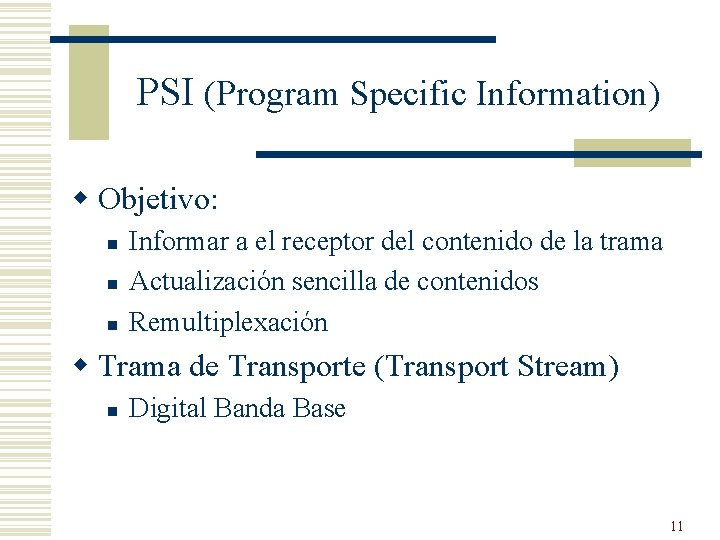 PSI (Program Specific Information)

Objetivo:

Informar a el receptor del contenido de la trama

Actualización sencilla de contenidos

Remultiplexación

Trama de Transporte (Transport Stream)

Digital Banda Base

11